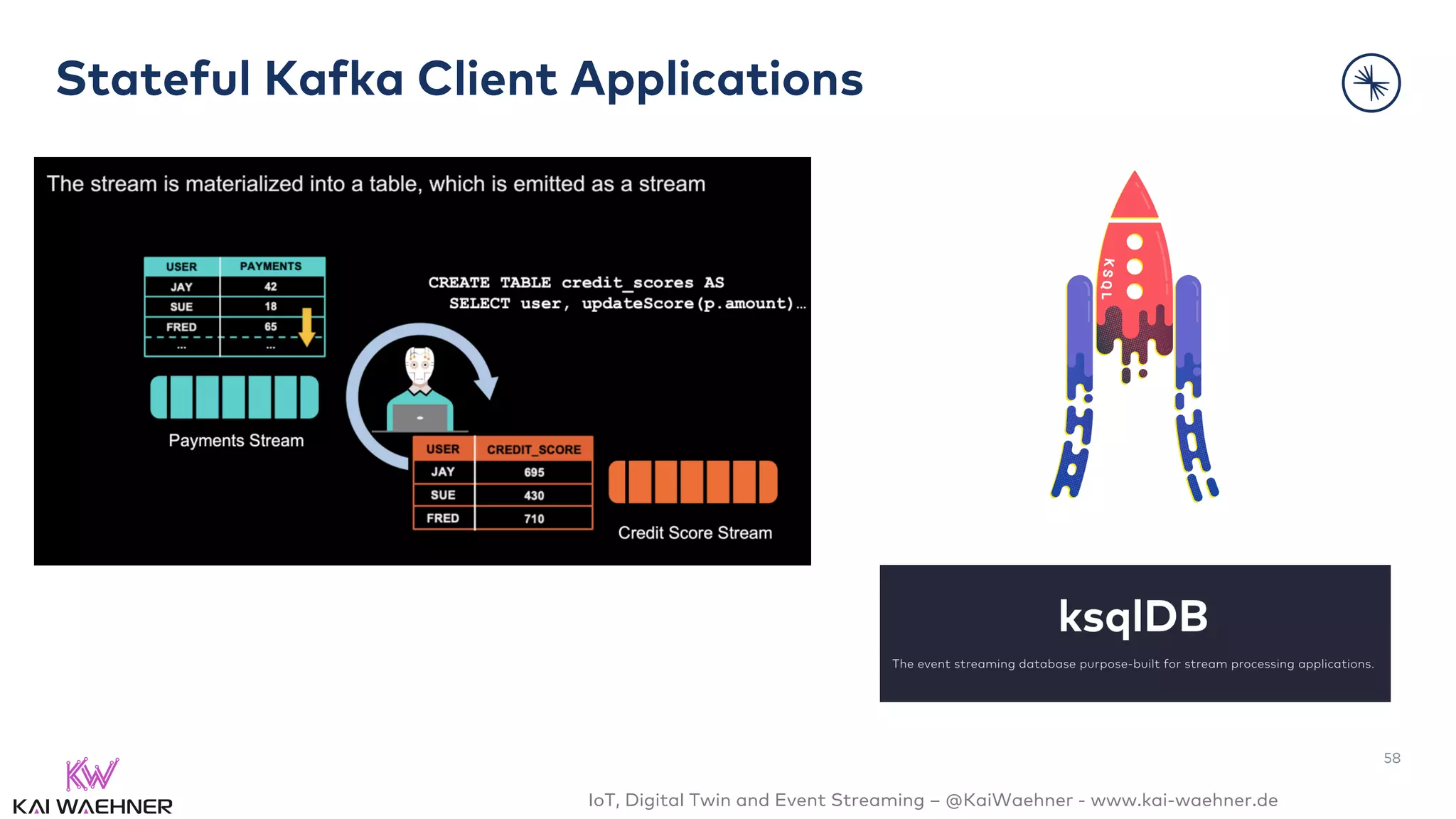 Stateful Kafka Client Applications

The stream is materialized into a table, which is emitted as a stream

| USER | PAYMENTS |
|---|---|
| JAY | 42 |
| SUE | 18 |
| FRED | 65 |
| ... | ... |

Payments Stream

CREATE TABLE credit_scores AS
SELECT user, updateScore(p.amount)...

| USER | CREDIT_SCORE |
|---|---|
| JAY | 695 |
| SUE | 430 |
| FRED | 710 |

Credit Score Stream

KSQL

ksqlDB

The event streaming database purpose-built for stream processing applications.

58

KW
KAI WAEHNER

IoT, Digital Twin and Event Streaming – @KaiWaehner - www.kai-waehner.de